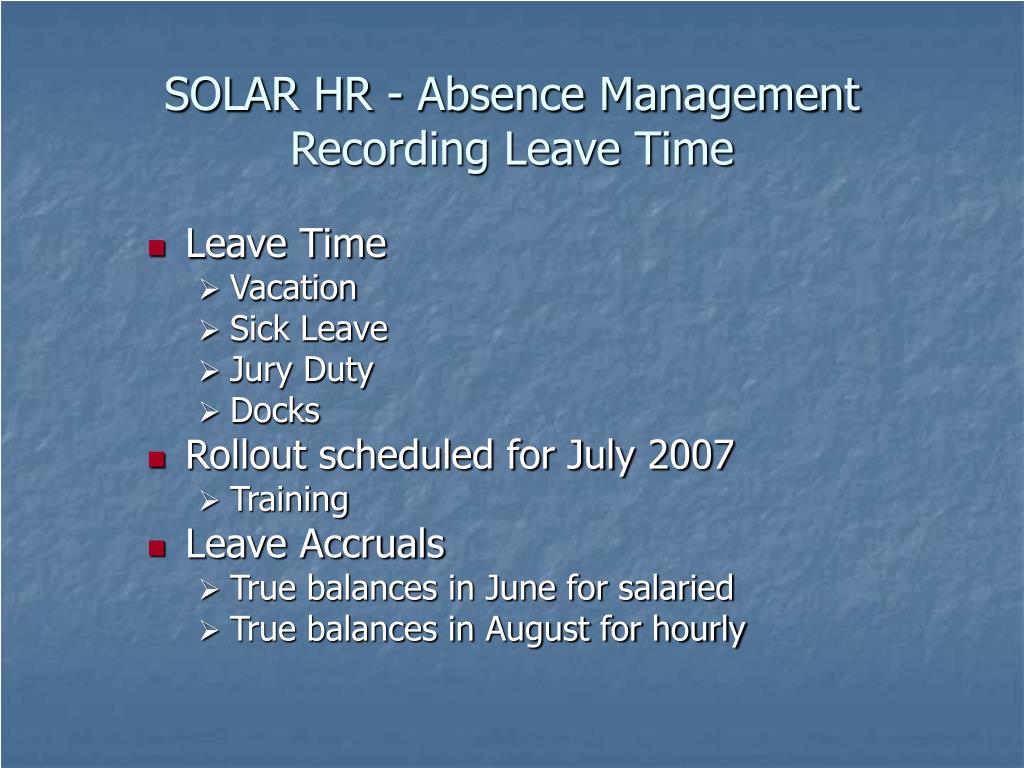 SOLAR HR - Absence Management
Recording Leave Time

- Leave Time
  - Vacation
  - Sick Leave
  - Jury Duty
  - Docks
- Rollout scheduled for July 2007
  - Training
- Leave Accruals
  - True balances in June for salaried
  - True balances in August for hourly